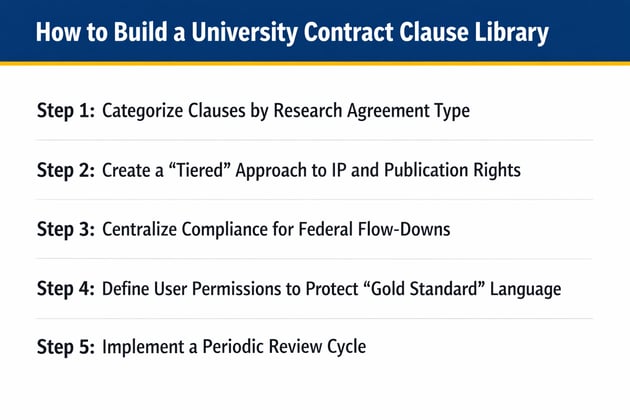 How to Build a University Contract Clause Library

Step 1: Categorize Clauses by Research Agreement Type

Step 2: Create a “Tiered” Approach to IP and Publication Rights

Step 3: Centralize Compliance for Federal Flow-Downs

Step 4: Define User Permissions to Protect “Gold Standard” Language

Step 5: Implement a Periodic Review Cycle